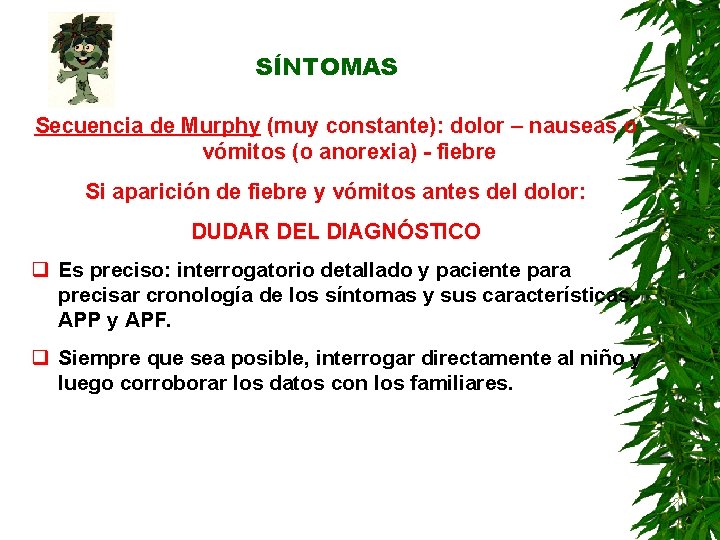 SÍNTOMAS

Secuencia de Murphy (muy constante): dolor – nauseas o vómitos (o anorexia) - fiebre

Si aparición de fiebre y vómitos antes del dolor:

DUDAR DEL DIAGNÓSTICO

❑ Es preciso: interrogatorio detallado y paciente para precisar cronología de los síntomas y sus características, APP y APF.

❑ Siempre que sea posible, interrogar directamente al niño y luego corroborar los datos con los familiares.